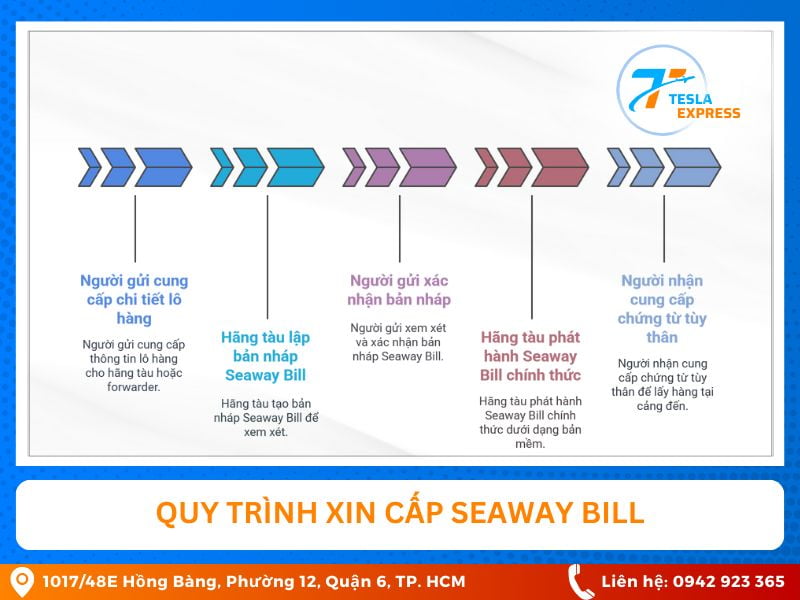 TESLA EXPRESS

Người gửi cung cấp chi tiết lô hàng

Người gửi cung cấp thông tin lô hàng cho hãng tàu hoặc forwarder.

Hãng tàu lập bản nháp Seaway Bill

Hãng tàu tạo bản nháp Seaway Bill để xem xét.

Người gửi xác nhận bản nháp

Người gửi xem xét và xác nhận bản nháp Seaway Bill.

Hãng tàu phát hành Seaway Bill chính thức

Hãng tàu phát hành Seaway Bill chính thức dưới dạng bản mềm.

Người nhận cung cấp chứng từ tùy thân

Người nhận cung cấp chứng từ tùy thân để lấy hàng tại cảng đến.

QUY TRÌNH XIN CẤP SEAWAY BILL

1017/48E Hồng Bàng, Phường 12, Quận 6, TP. HCM

Liên hệ: 0942 923 365